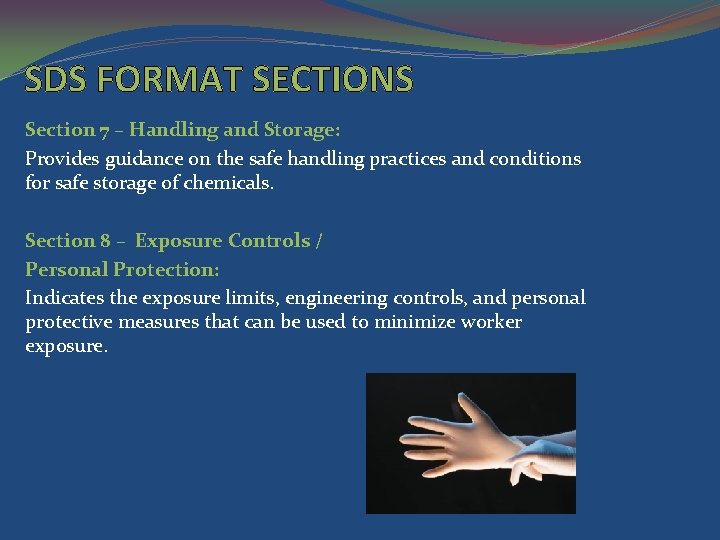 SDS FORMAT SECTIONS

Section 7 – Handling and Storage:

Provides guidance on the safe handling practices and conditions for safe storage of chemicals.

Section 8 – Exposure Controls / Personal Protection:

Indicates the exposure limits, engineering controls, and personal protective measures that can be used to minimize worker exposure.